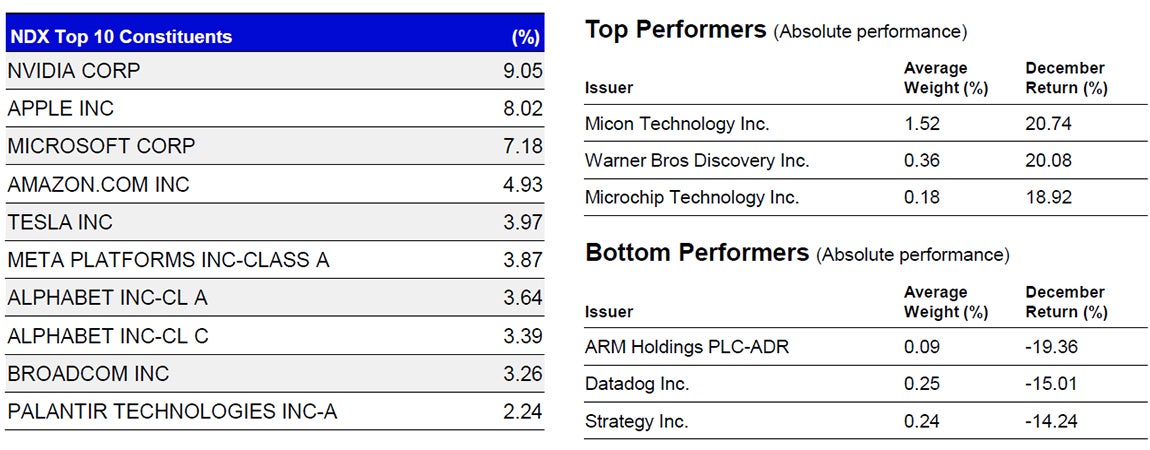 | NDX Top 10 Constituents | (%) |
|---|---|
| NVIDIA CORP | 9.05 |
| APPLE INC | 8.02 |
| MICROSOFT CORP | 7.18 |
| AMAZON.COM INC | 4.93 |
| TESLA INC | 3.97 |
| META PLATFORMS INC-CLASS A | 3.87 |
| ALPHABET INC-CL A | 3.64 |
| ALPHABET INC-CL C | 3.39 |
| BROADCOM INC | 3.26 |
| PALANTIR TECHNOLOGIES INC-A | 2.24 |

Top Performers (Absolute performance)

| Issuer | Average Weight (%) | December Return (%) |
|---|---|---|
| Micon Technology Inc. | 1.52 | 20.74 |
| Warner Bros Discovery Inc. | 0.36 | 20.08 |
| Microchip Technology Inc. | 0.18 | 18.92 |

Bottom Performers (Absolute performance)

| Issuer | Average Weight (%) | December Return (%) |
|---|---|---|
| ARM Holdings PLC-ADR | 0.09 | -19.36 |
| Datadog Inc. | 0.25 | -15.01 |
| Strategy Inc. | 0.24 | -14.24 |